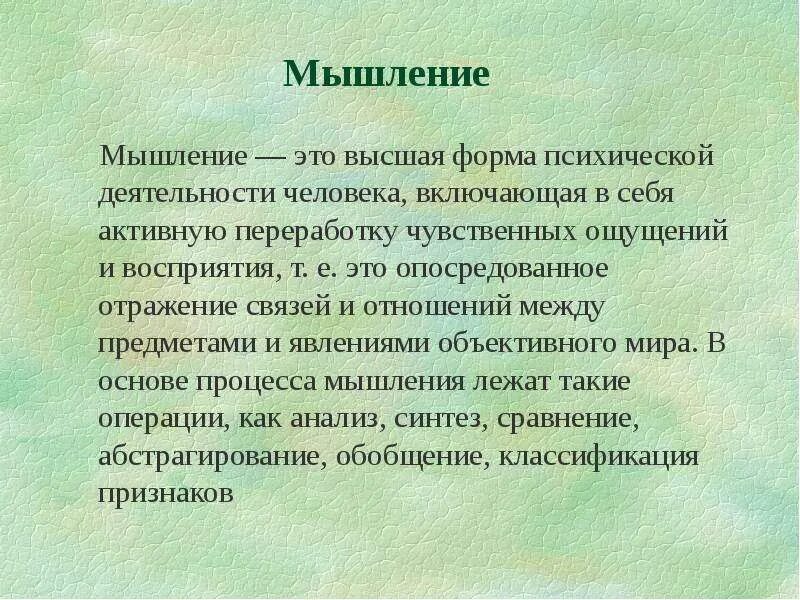 Мышление

Мышление — это высшая форма психической деятельности человека, включающая в себя активную переработку чувственных ощущений и восприятия, т. е. это опосредованное отражение связей и отношений между предметами и явлениями объективного мира. В основе процесса мышления лежат такие операции, как анализ, синтез, сравнение, абстрагирование, обобщение, классификация признаков